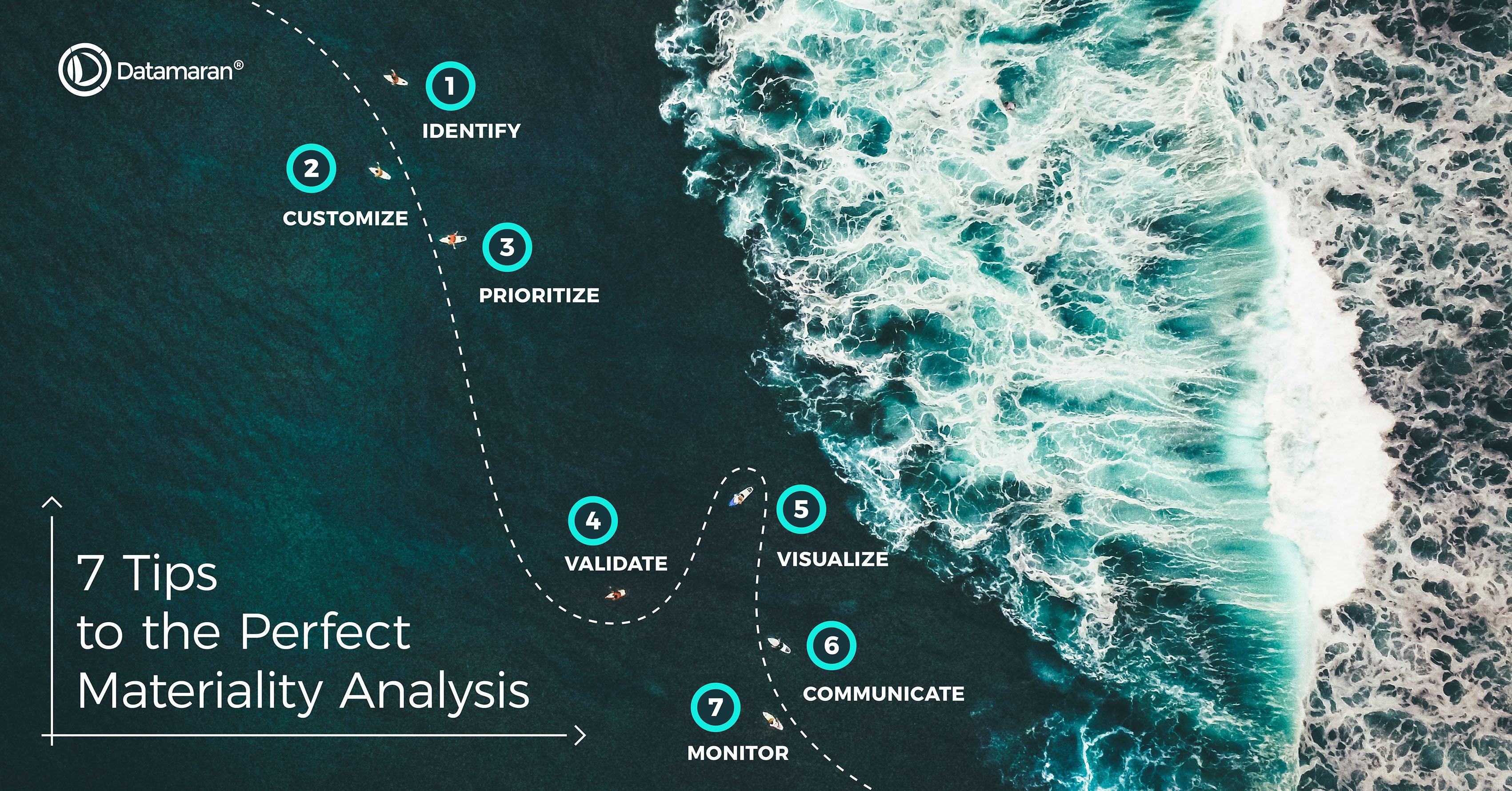 Datamaran®

1
IDENTIFY

2
CUSTOMIZE

3
PRIORITIZE

4
VALIDATE

5
VISUALIZE

6
COMMUNICATE

7
MONITOR

7 Tips
to the Perfect
Materiality Analysis